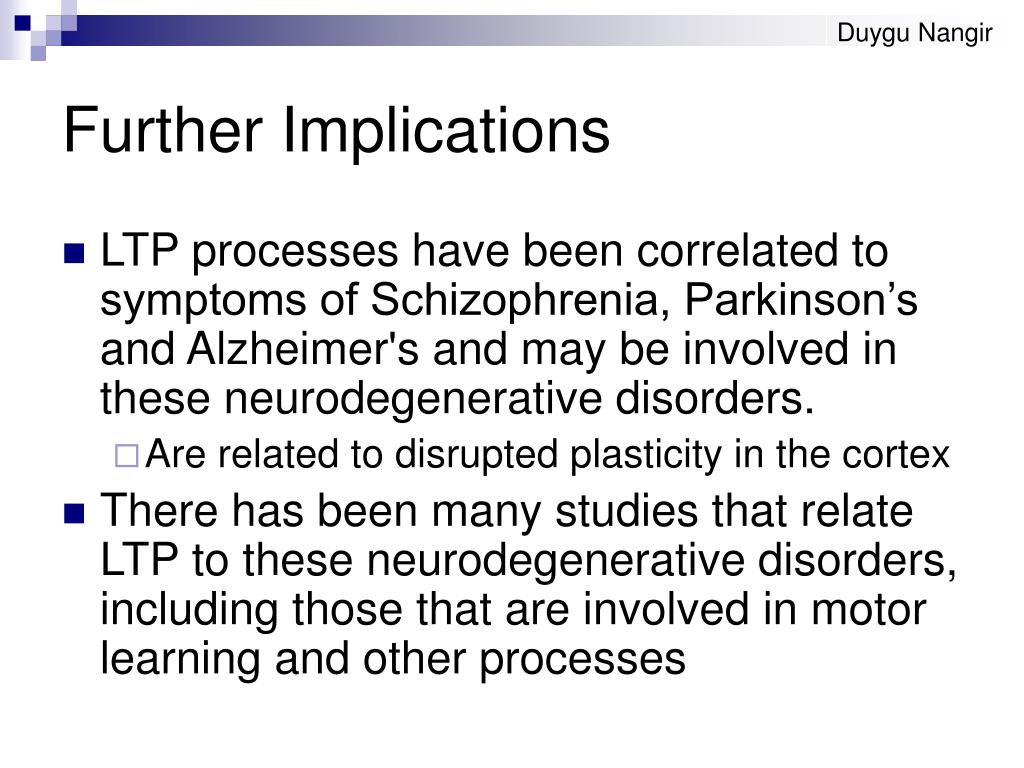 Duygu Nangir

Further Implications

LTP processes have been correlated to symptoms of Schizophrenia, Parkinson’s and Alzheimer's and may be involved in these neurodegenerative disorders.

Are related to disrupted plasticity in the cortex

There has been many studies that relate LTP to these neurodegenerative disorders, including those that are involved in motor learning and other processes